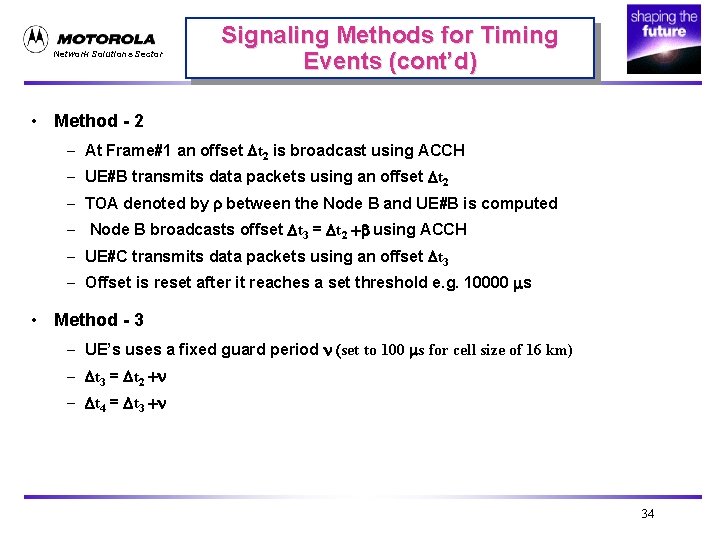 MOTOROLA
Network Solutions Sector

Signaling Methods for Timing Events (cont'd)

shaping the future

• Method - 2

– At Frame#1 an offset $\Delta t_2$ is broadcast using ACCH

– UE#B transmits data packets using an offset $\Delta t_2$

– TOA denoted by $\rho$ between the Node B and UE#B is computed

– Node B broadcasts offset $\Delta t_3 = \Delta t_2 + \beta$ using ACCH

– UE#C transmits data packets using an offset $\Delta t_3$

– Offset is reset after it reaches a set threshold e.g. 10000 $\mu$s

• Method - 3

– UE's uses a fixed guard period $\nu$ (set to 100 $\mu$s for cell size of 16 km)

– $\Delta t_3 = \Delta t_2 + \nu$

– $\Delta t_4 = \Delta t_3 + \nu$

34